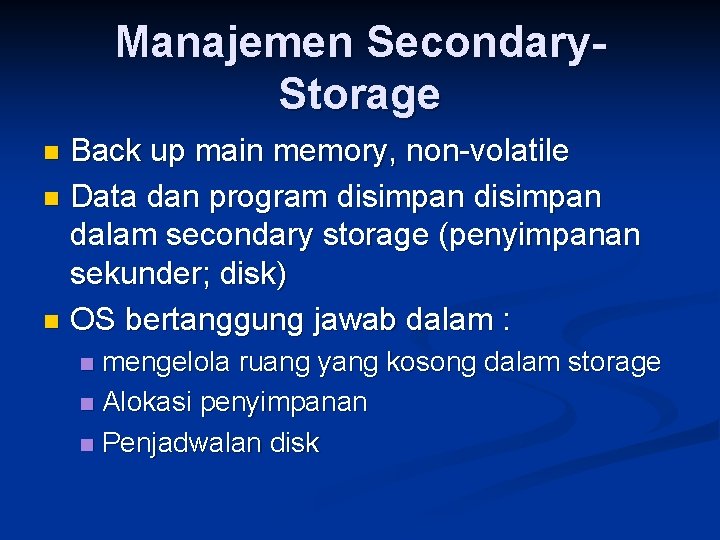 Manajemen Secondary-Storage

Back up main memory, non-volatile

Data dan program disimpan disimpan dalam secondary storage (penyimpanan sekunder; disk)

OS bertanggung jawab dalam :

mengelola ruang yang kosong dalam storage

Alokasi penyimpanan

Penjadwalan disk